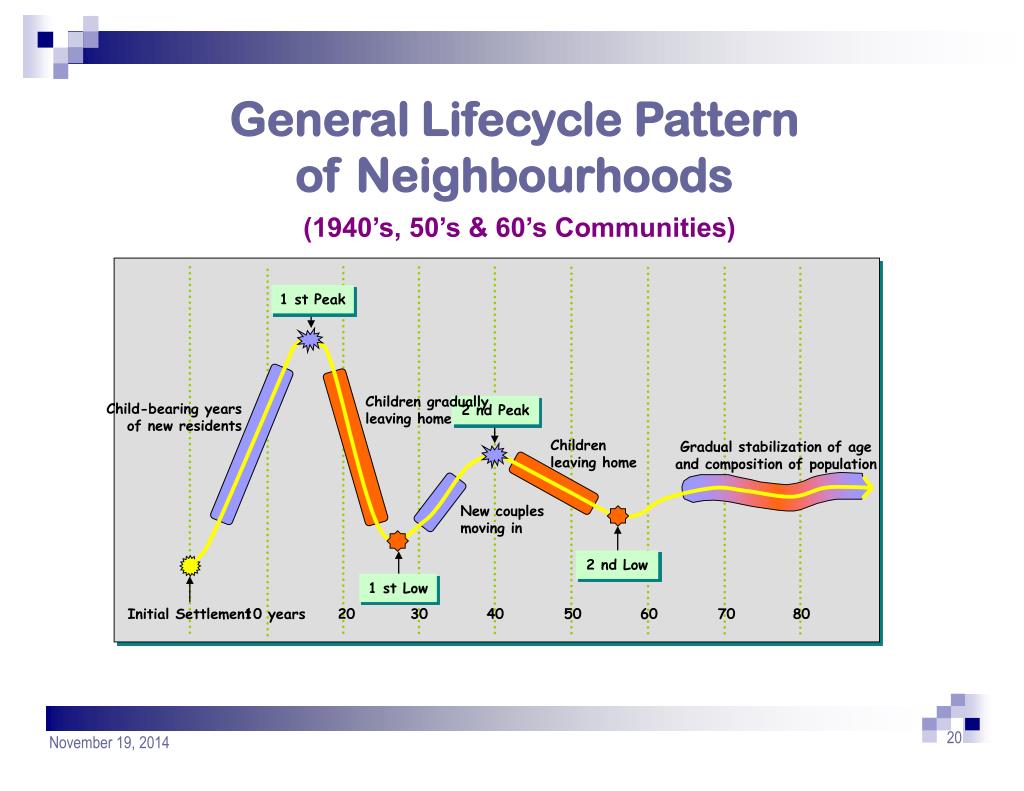 General Lifecycle Pattern of Neighbourhoods

(1940's, 50's & 60's Communities)

1 st Peak

Child-bearing years of new residents

Children gradually leaving home

2 nd Peak

Children leaving home

Gradual stabilization of age and composition of population

New couples moving in

1 st Low

2 nd Low

Initial Settlement 10 years 20 30 40 50 60 70 80

November 19, 2014

20